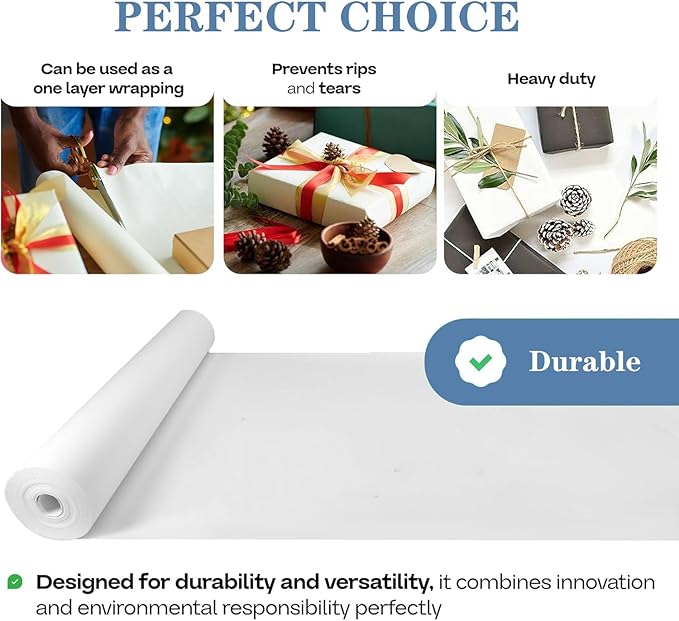 PERFECT CHOICE

Can be used as a one layer wrapping

Prevents rips and tears

Heavy duty

Durable

Designed for durability and versatility, it combines innovation and environmental responsibility perfectly